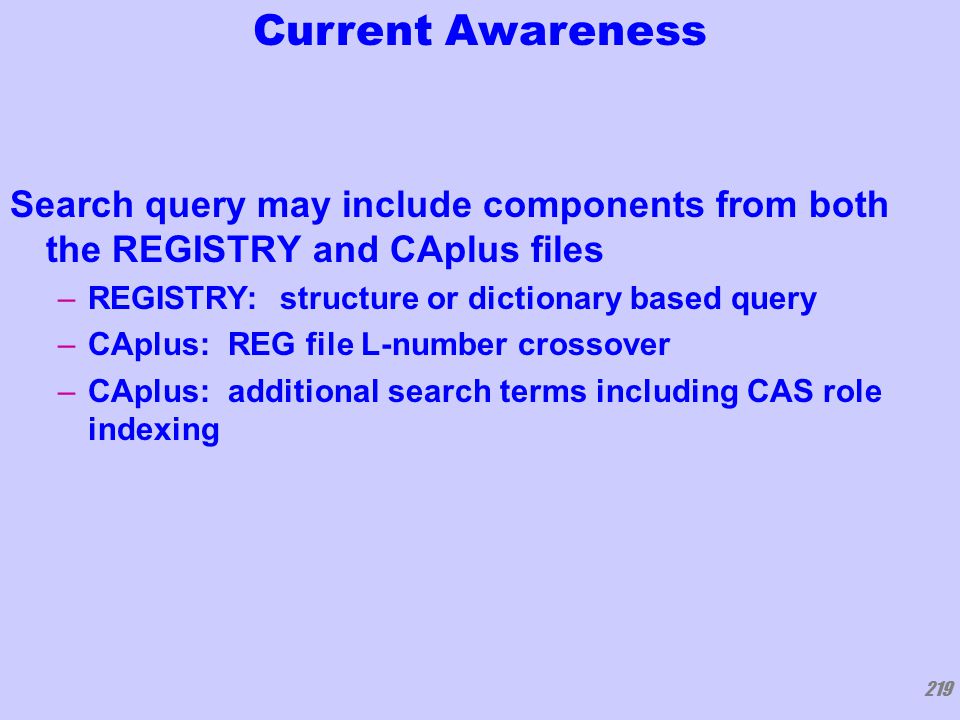 Current Awareness

Search query may include components from both the REGISTRY and CAplus files

– REGISTRY: structure or dictionary based query

– CAplus: REG file L-number crossover

– CAplus: additional search terms including CAS role indexing

219